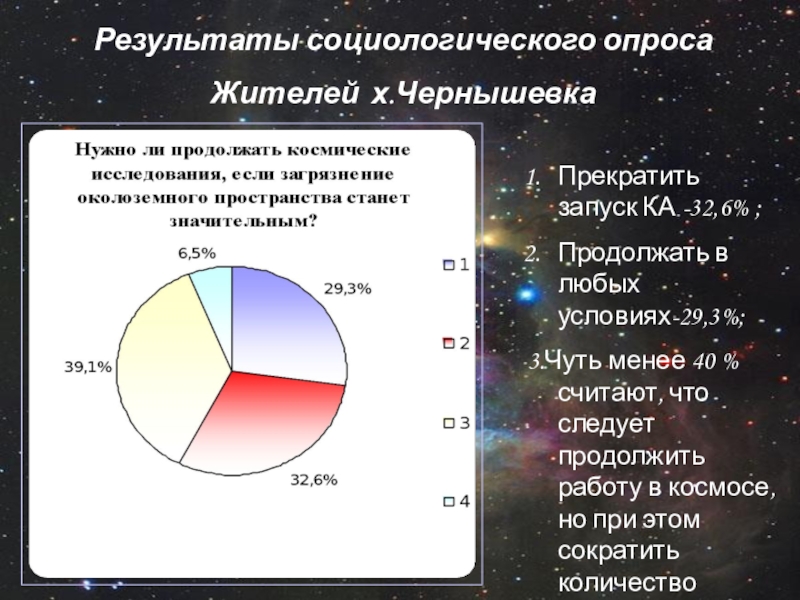 Результаты социологического опроса
Жителей х.Чернышевка

Нужно ли продолжать космические исследования, если загрязнение околоземного пространства станет значительным?

6,5%
29,3%
39,1%
32,6%

1
2
3
4

1. Прекратить запуск КА -32,6% ;
2. Продолжать в любых условиях-29,3%;
3.Чуть менее 40 % считают, что следует продолжить работу в космосе, но при этом сократить количество